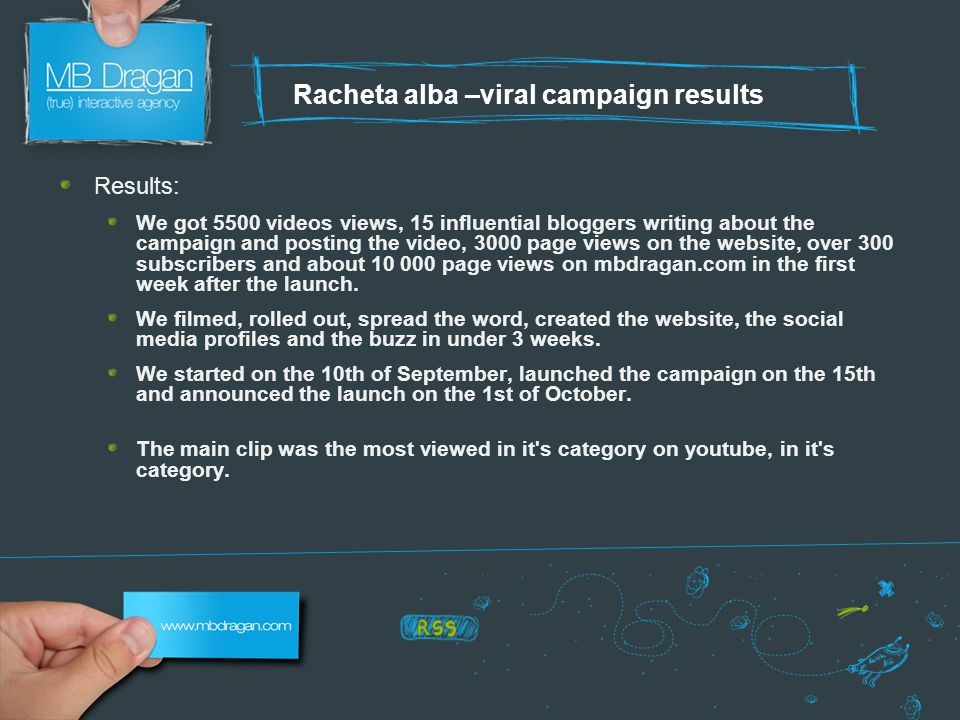 MB Dragan
(true) interactive agency

Racheta alba –viral campaign results

Results:

We got 5500 videos views, 15 influential bloggers writing about the campaign and posting the video, 3000 page views on the website, over 300 subscribers and about 10 000 page views on mbdragan.com in the first week after the launch.

We filmed, rolled out, spread the word, created the website, the social media profiles and the buzz in under 3 weeks.

We started on the 10th of September, launched the campaign on the 15th and announced the launch on the 1st of October.

The main clip was the most viewed in it's category on youtube, in it's category.

www.mbdragan.com

RSS